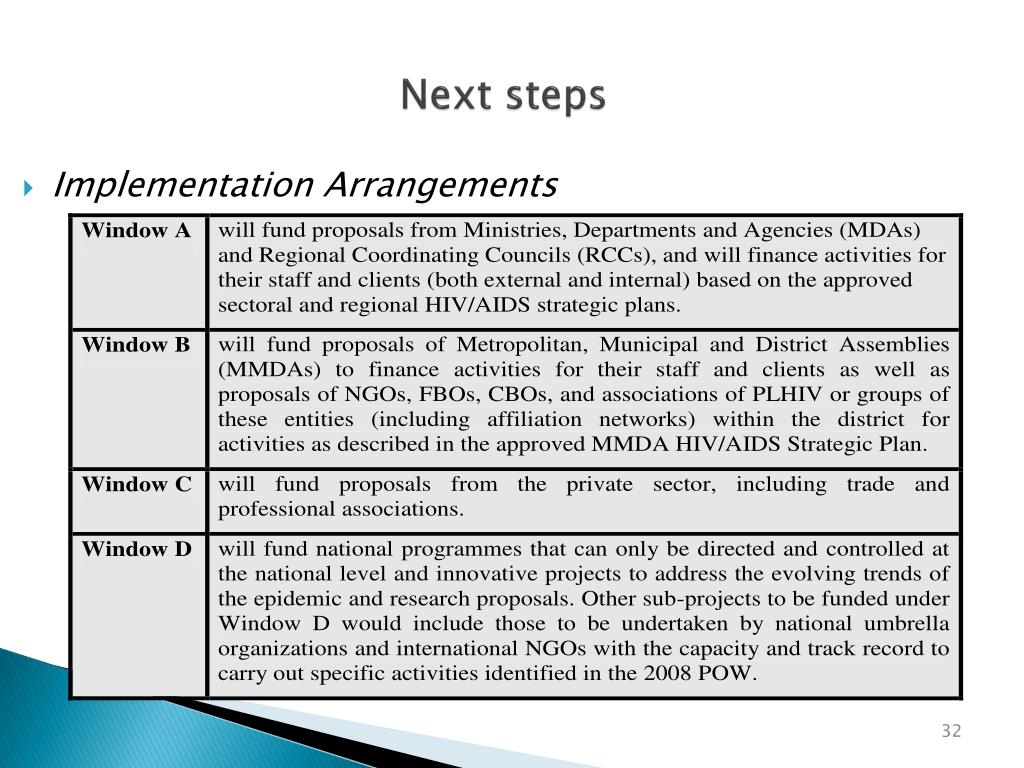 Next steps

Implementation Arrangements

| Window A | will fund proposals from Ministries, Departments and Agencies (MDAs) and Regional Coordinating Councils (RCCs), and will finance activities for their staff and clients (both external and internal) based on the approved sectoral and regional HIV/AIDS strategic plans. |
|---|---|
| Window B | will fund proposals of Metropolitan, Municipal and District Assemblies (MMDAs) to finance activities for their staff and clients as well as proposals of NGOs, FBOs, CBOs, and associations of PLHIV or groups of these entities (including affiliation networks) within the district for activities as described in the approved MMDA HIV/AIDS Strategic Plan. |
| Window C | will fund proposals from the private sector, including trade and professional associations. |
| Window D | will fund national programmes that can only be directed and controlled at the national level and innovative projects to address the evolving trends of the epidemic and research proposals. Other sub-projects to be funded under Window D would include those to be undertaken by national umbrella organizations and international NGOs with the capacity and track record to carry out specific activities identified in the 2008 POW. |

32